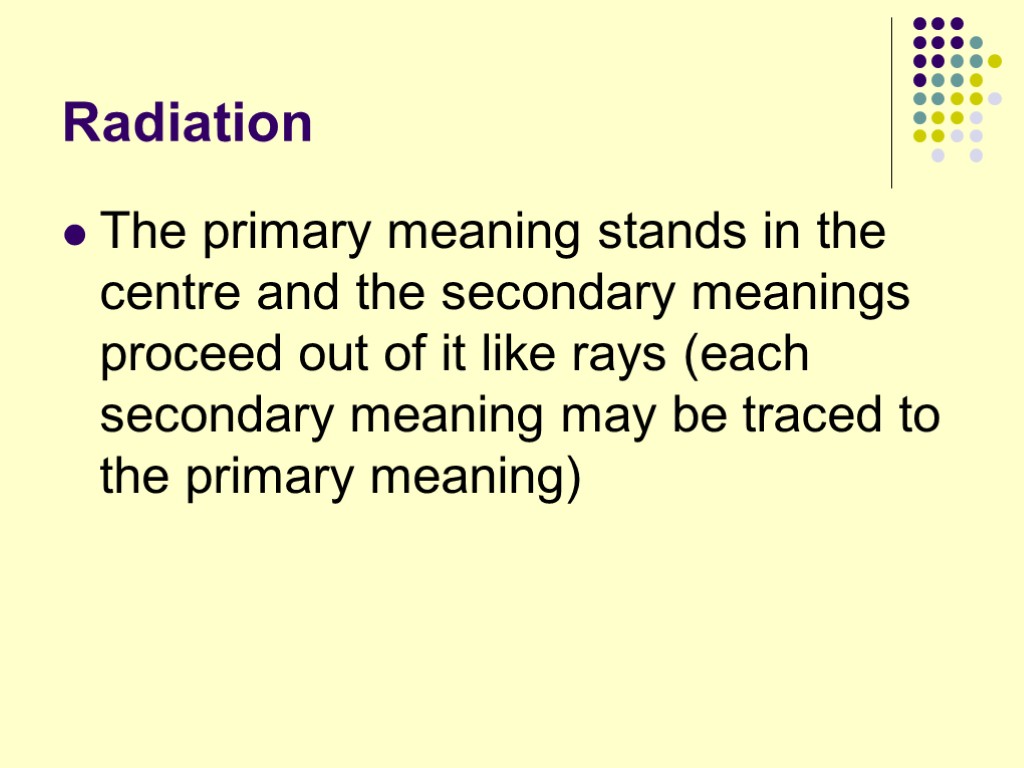 Radiation

The primary meaning stands in the centre and the secondary meanings proceed out of it like rays (each secondary meaning may be traced to the primary meaning)